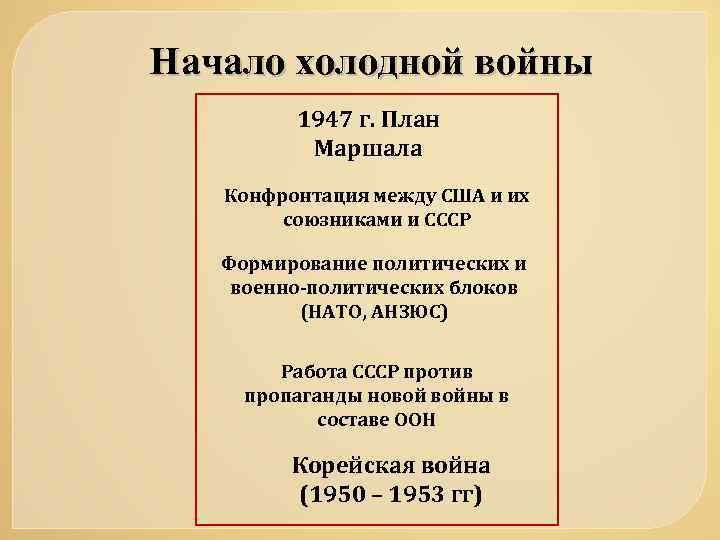 Начало холодной войны

1947 г. План Маршала

Конфронтация между США и их союзниками и СССР

Формирование политических и военно-политических блоков (НАТО, АНЗЮС)

Работа СССР против пропаганды новой войны в составе ООН

Корейская война (1950 – 1953 гг)